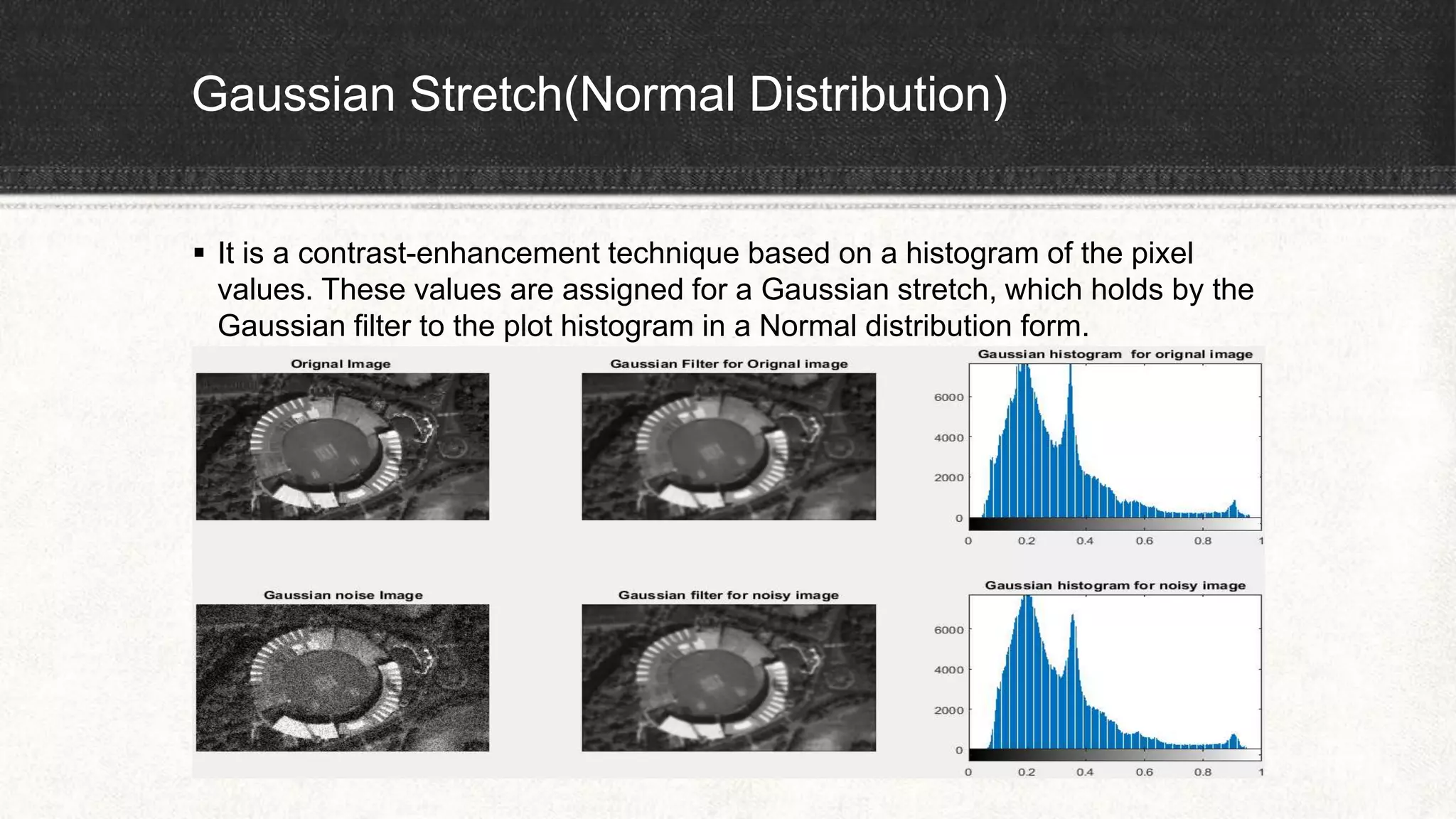 Gaussian Stretch(Normal Distribution)

▪ It is a contrast-enhancement technique based on a histogram of the pixel values. These values are assigned for a Gaussian stretch, which holds by the Gaussian filter to the plot histogram in a Normal distribution form.

Orignal Image

Gaussian Filter for Orignal image

Gaussian histogram for orignal image

6000
4000
2000
0
0 0.2 0.4 0.6 0.8 1

Gaussian noise Image

Gaussian filter for noisy image

Gaussian histogram for noisy image

6000
4000
2000
0
0 0.2 0.4 0.6 0.8 1